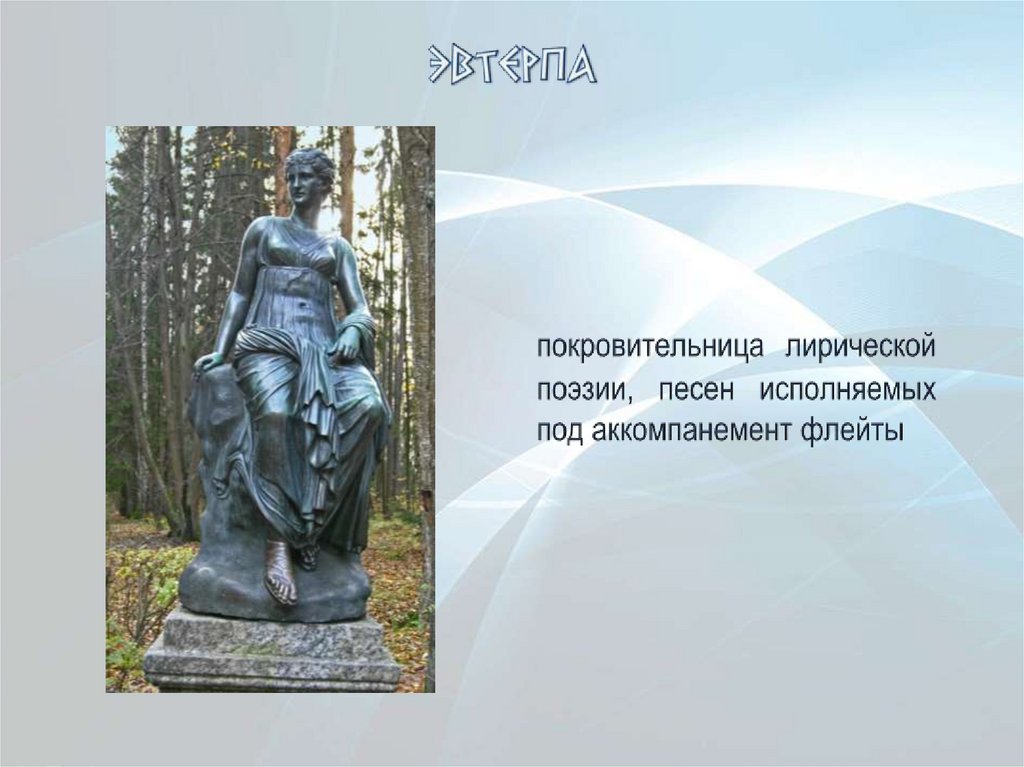 ЭВТЕРПА

покровительница лирической поэзии, песен исполняемых под аккомпанемент флейты